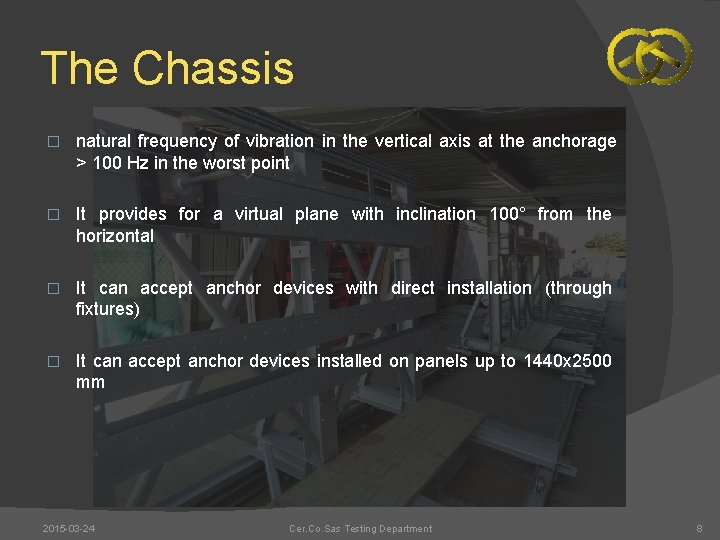 The Chassis

□ natural frequency of vibration in the vertical axis at the anchorage > 100 Hz in the worst point

□ It provides for a virtual plane with inclination 100° from the horizontal

□ It can accept anchor devices with direct installation (through fixtures)

□ It can accept anchor devices installed on panels up to 1440x2500 mm

2015-03-24 Cer.Co.Sas Testing Department 8